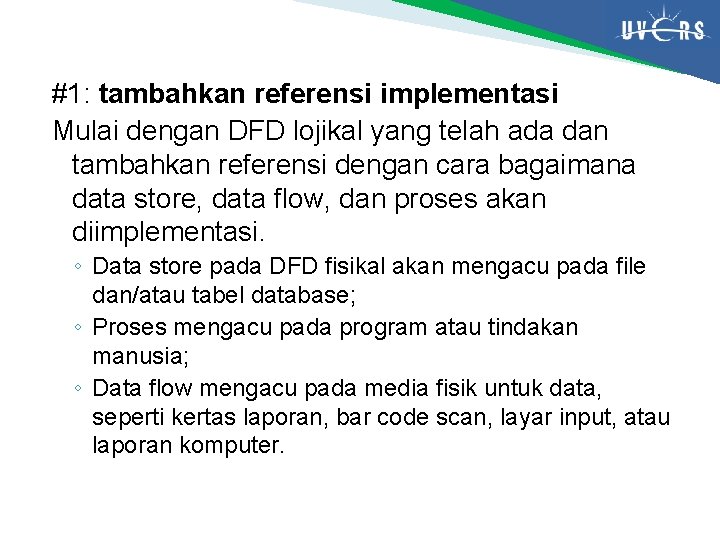 UVERS

#1: tambahkan referensi implementasi

Mulai dengan DFD lojikal yang telah ada dan tambahkan referensi dengan cara bagaimana data store, data flow, dan proses akan diimplementasi.

◦ Data store pada DFD fisikal akan mengacu pada file dan/atau tabel database;
◦ Proses mengacu pada program atau tindakan manusia;
◦ Data flow mengacu pada media fisik untuk data, seperti kertas laporan, bar code scan, layar input, atau laporan komputer.